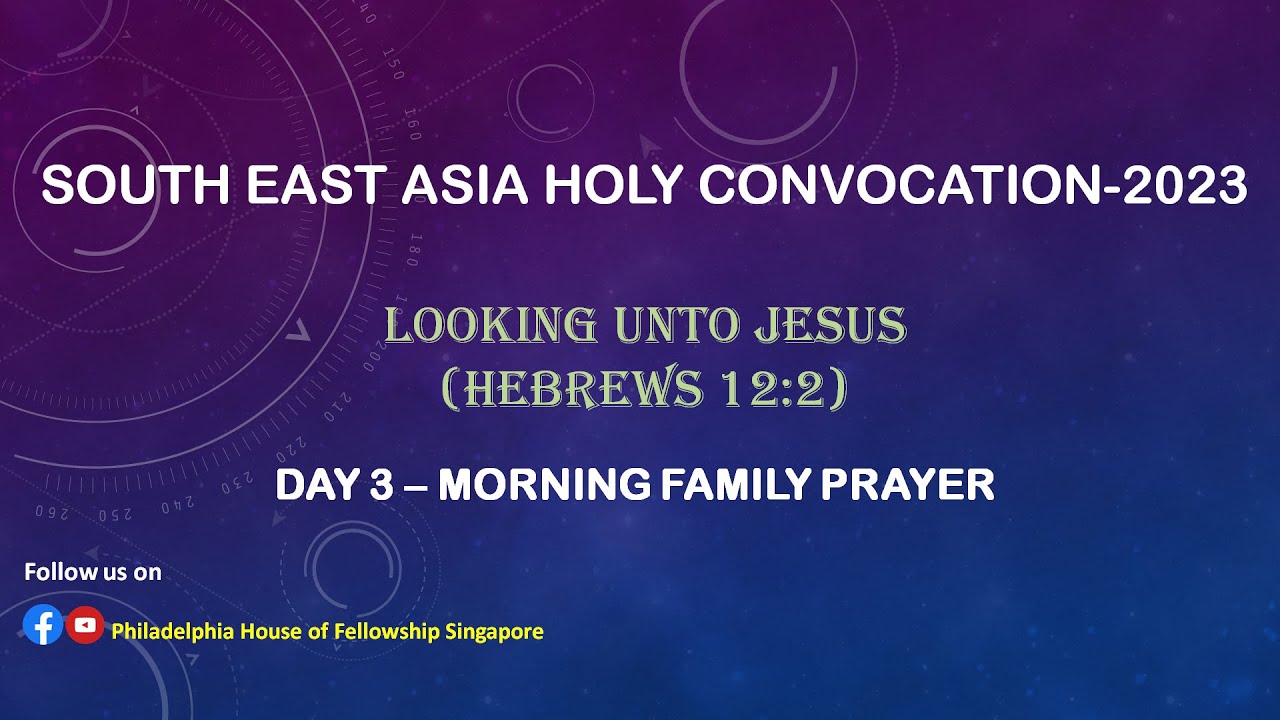 SOUTH EAST ASIA HOLY CONVOCATION-2023

LOOKING UNTO JESUS
(HEBREWS 12:2)

DAY 3 – MORNING FAMILY PRAYER

Follow us on

Philadelphia House of Fellowship Singapore